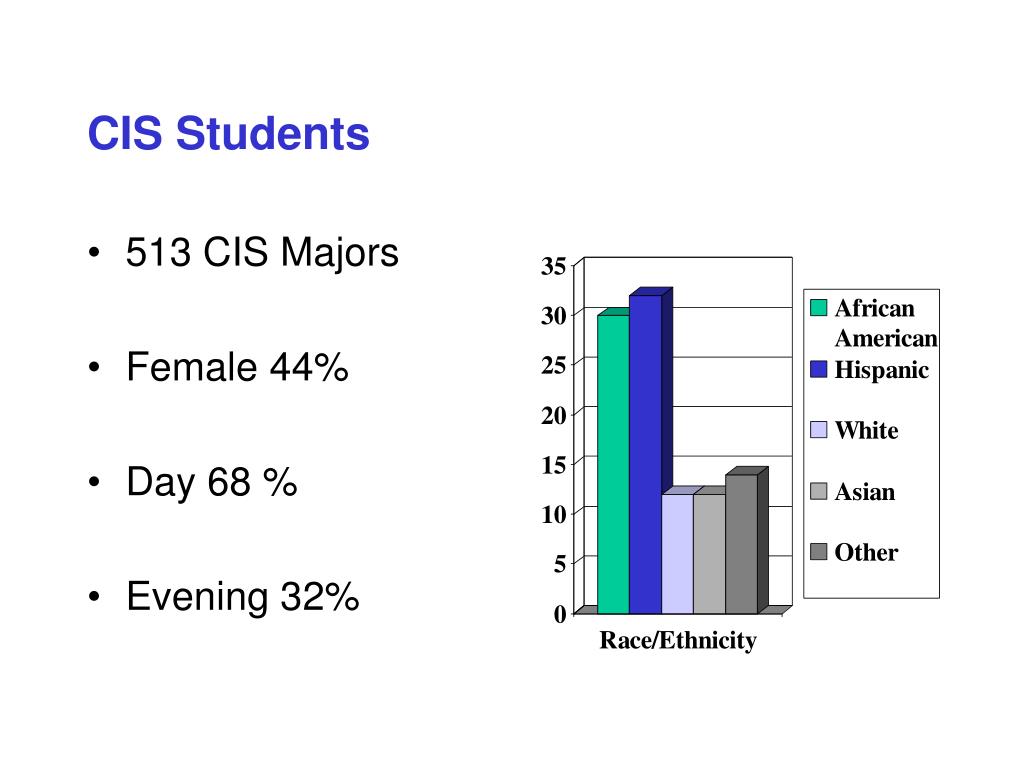 CIS Students

• 513 CIS Majors

• Female 44%

• Day 68 %

• Evening 32%

35
30
25
20
15
10
5
0

Race/Ethnicity

African American
Hispanic
White
Asian
Other